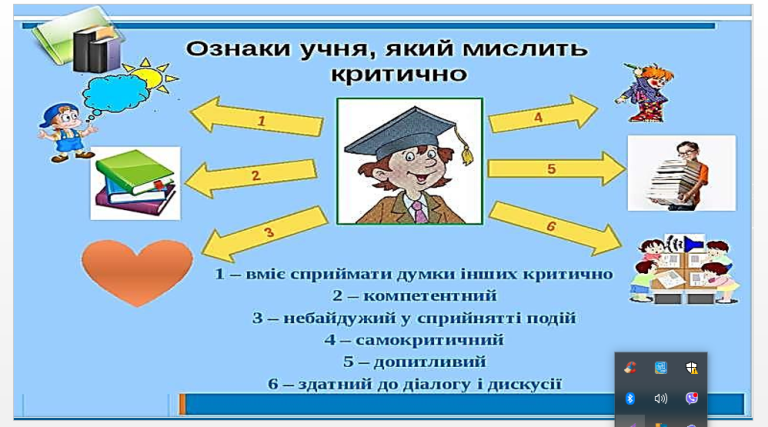 Ознаки учня, який мислить критично

1

2

3

4

5

6

1 – вміє сприймати думки інших критично
2 – компетентний
3 – небайдужий у сприйнятті подій
4 – самокритичний
5 – допитливий
6 – здатний до діалогу і дискусії